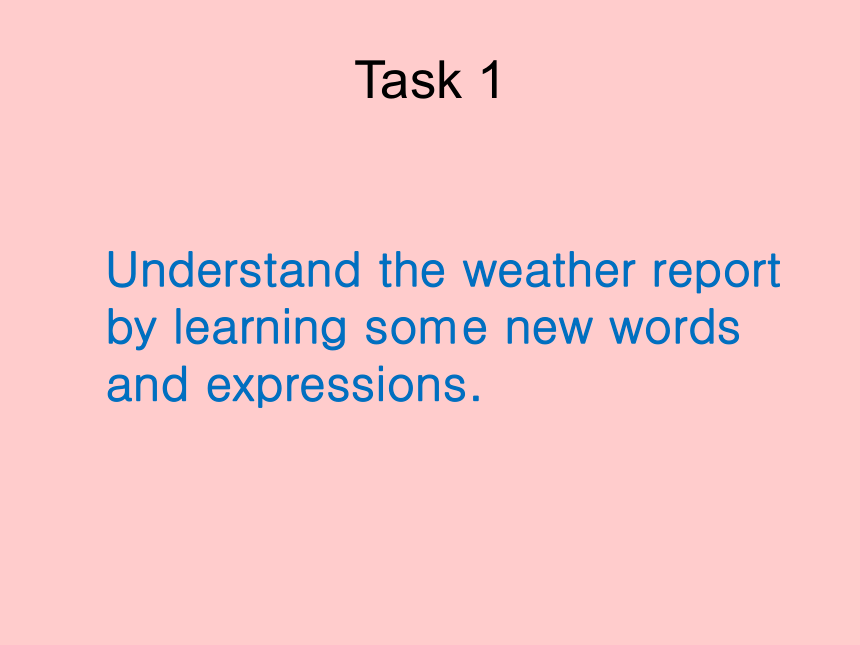 Task 1

Understand the weather report by learning some new words and expressions.